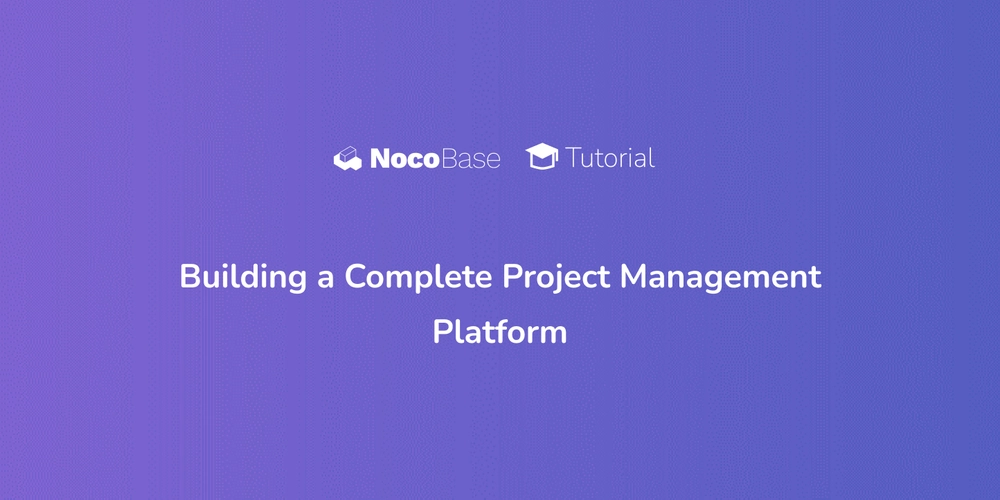 NocoBase Tutorial

Building a Complete Project Management Platform